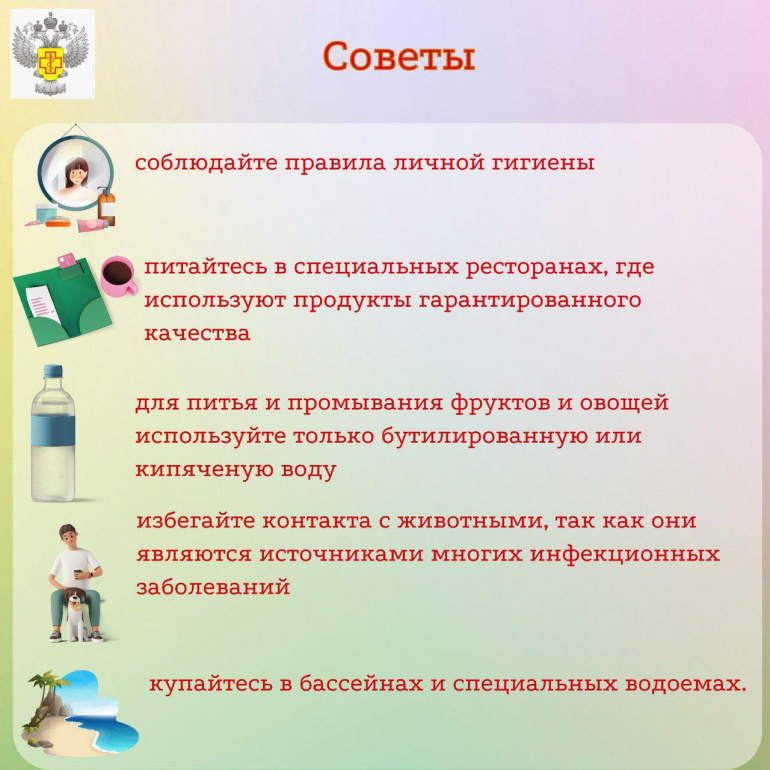 Советы

соблюдайте правила личной гигиены

питайтесь в специальных ресторанах, где используют продукты гарантированного качества

для питья и промывания фруктов и овощей используйте только бутилированную или кипяченую воду

избегайте контакта с животными, так как они являются источниками многих инфекционных заболеваний

купайтесь в бассейнах и специальных водоемах.